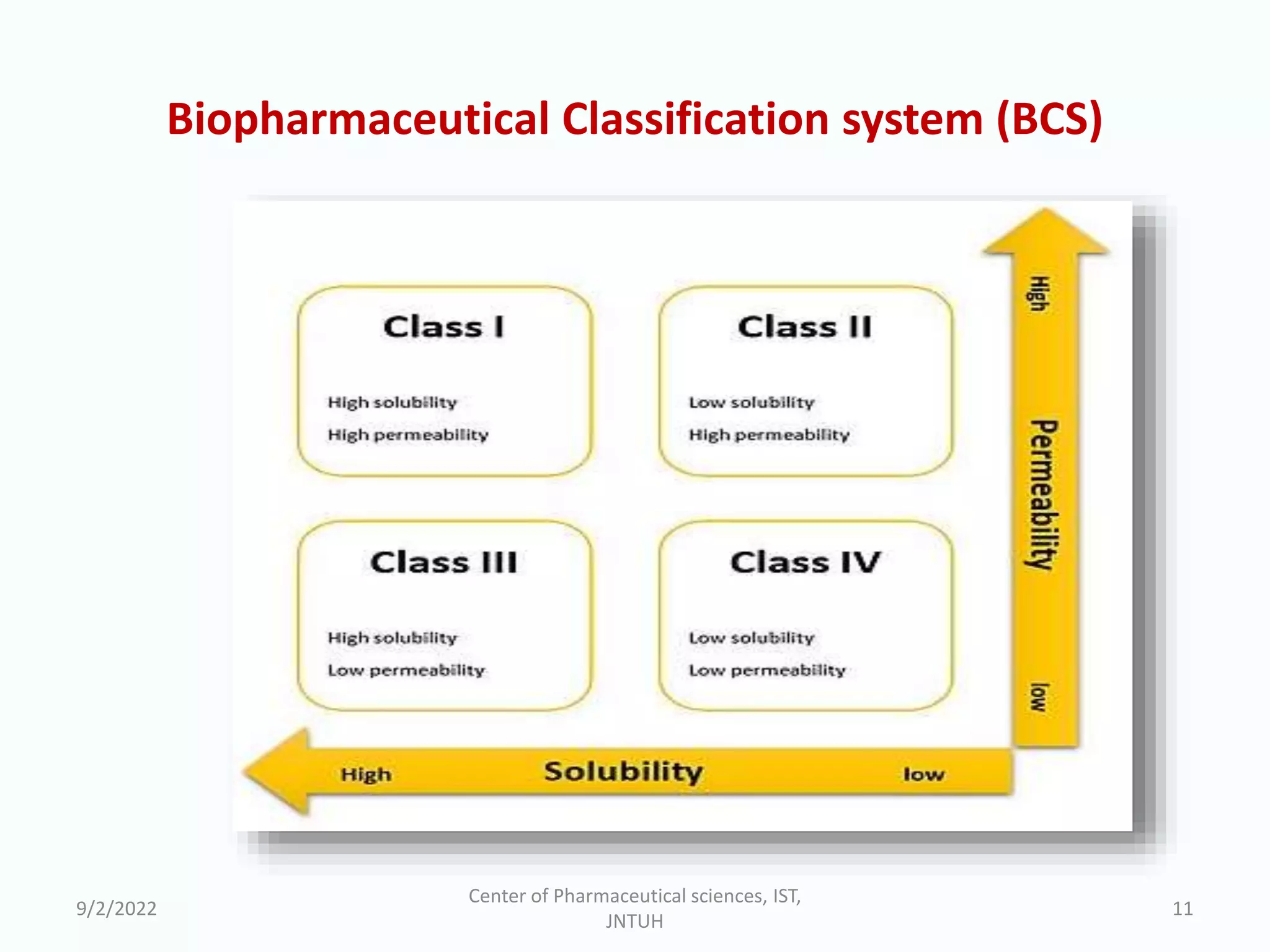 Biopharmaceutical Classification system (BCS)

Class I

High solubility

High permeability

Class II

Low solubility

High permeability

Class III

High solubility

Low permeability

Class IV

Low solubility

Low permeability

High

Permeability

low

High

Solubility

low

9/2/2022

Center of Pharmaceutical sciences, IST, JNTUH

11